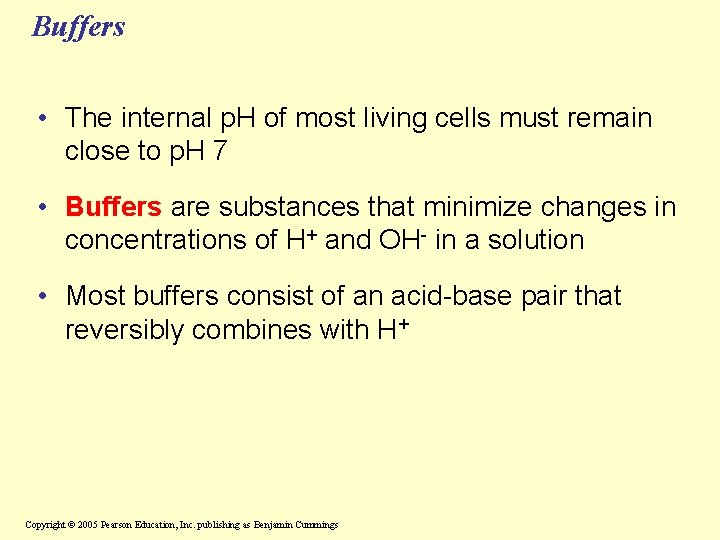 Buffers

• The internal pH of most living cells must remain close to pH 7

• Buffers are substances that minimize changes in concentrations of $H^+$ and $OH^-$ in a solution

• Most buffers consist of an acid-base pair that reversibly combines with $H^+$

Copyright © 2005 Pearson Education, Inc. publishing as Benjamin Cummings